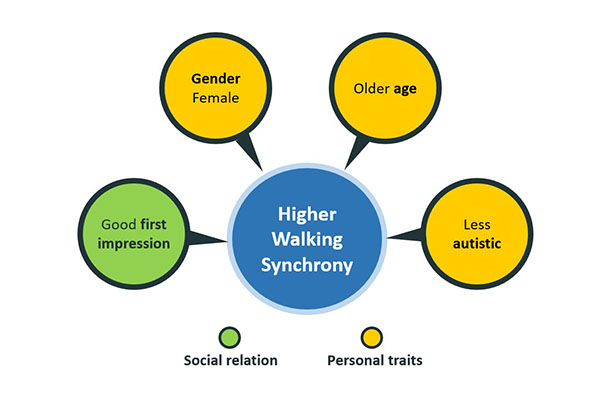 Gender
Female

Older age

Good first impression

Higher Walking Synchrony

Less autistic

Social relation

Personal traits